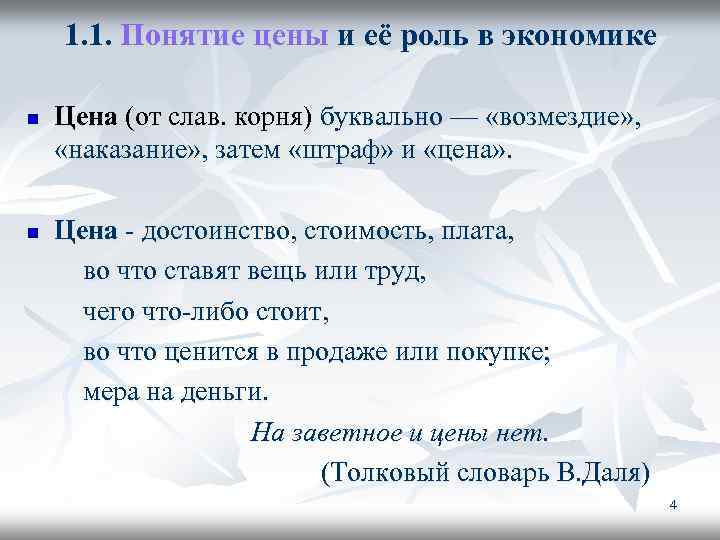 1.1. Понятие цены и её роль в экономике

Цена (от слав. корня) буквально — «возмездие», «наказание», затем «штраф» и «цена».

Цена - достоинство, стоимость, плата,
во что ставят вещь или труд,
чего что-либо стоит,
во что ценится в продаже или покупке;
мера на деньги.
На заветное и цены нет.
(Толковый словарь В.Даля)

4